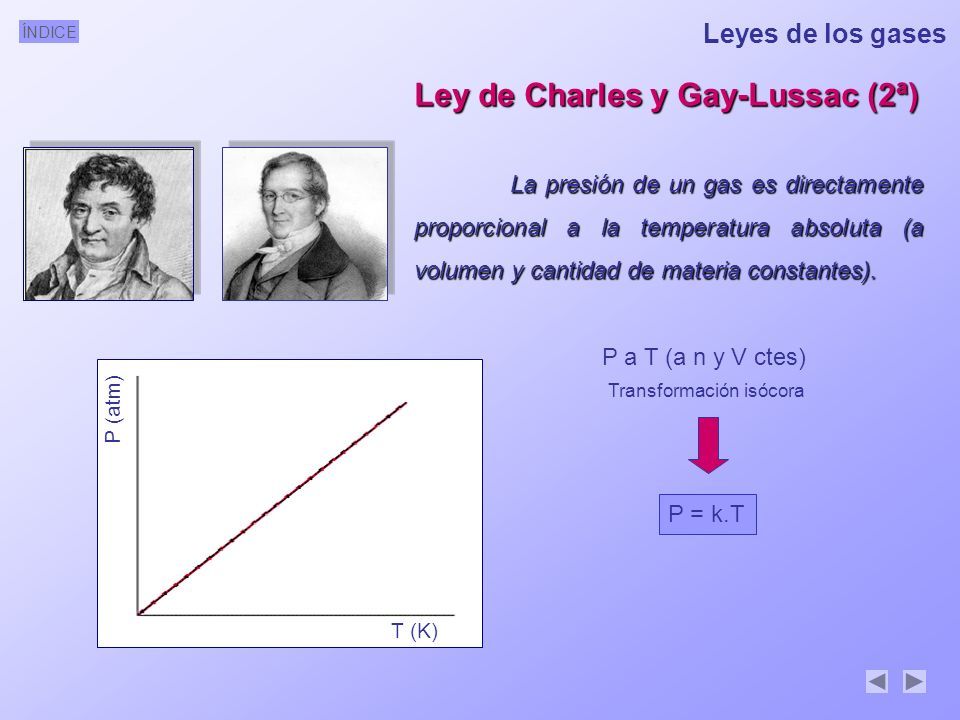 ÍNDICE

Leyes de los gases

Ley de Charles y Gay-Lussac (2ª)

La presión de un gas es directamente proporcional a la temperatura absoluta (a volumen y cantidad de materia constantes).

P (atm)

T (K)

P a T (a n y V ctes)

Transformación isócora

P = k.T